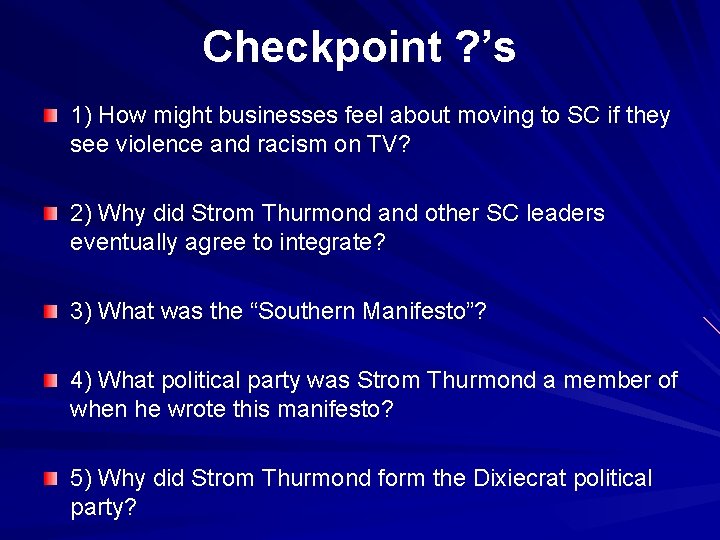 Checkpoint ?’s

1) How might businesses feel about moving to SC if they see violence and racism on TV?

2) Why did Strom Thurmond and other SC leaders eventually agree to integrate?

3) What was the “Southern Manifesto”?

4) What political party was Strom Thurmond a member of when he wrote this manifesto?

5) Why did Strom Thurmond form the Dixiecrat political party?